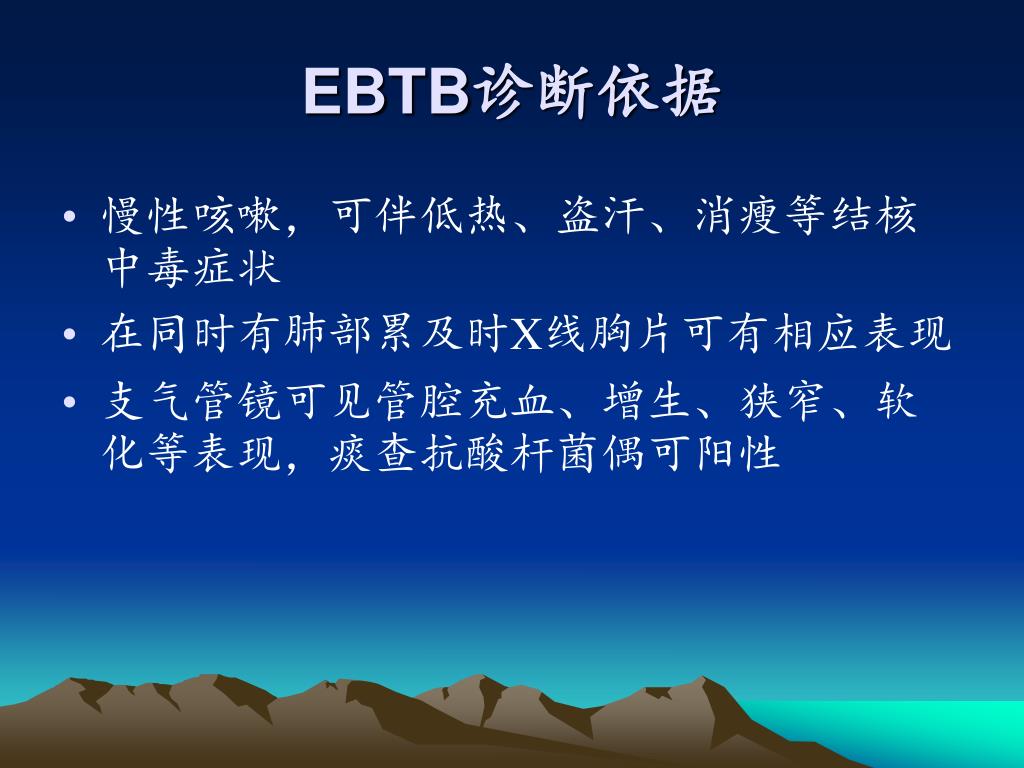 EBTB诊断依据

• 慢性咳嗽，可伴低热、盗汗、消瘦等结核中毒症状

• 在同时有肺部累及时X线胸片可有相应表现

• 支气管镜可见管腔充血、增生、狭窄、软化等表现，痰查抗酸杆菌偶可阳性